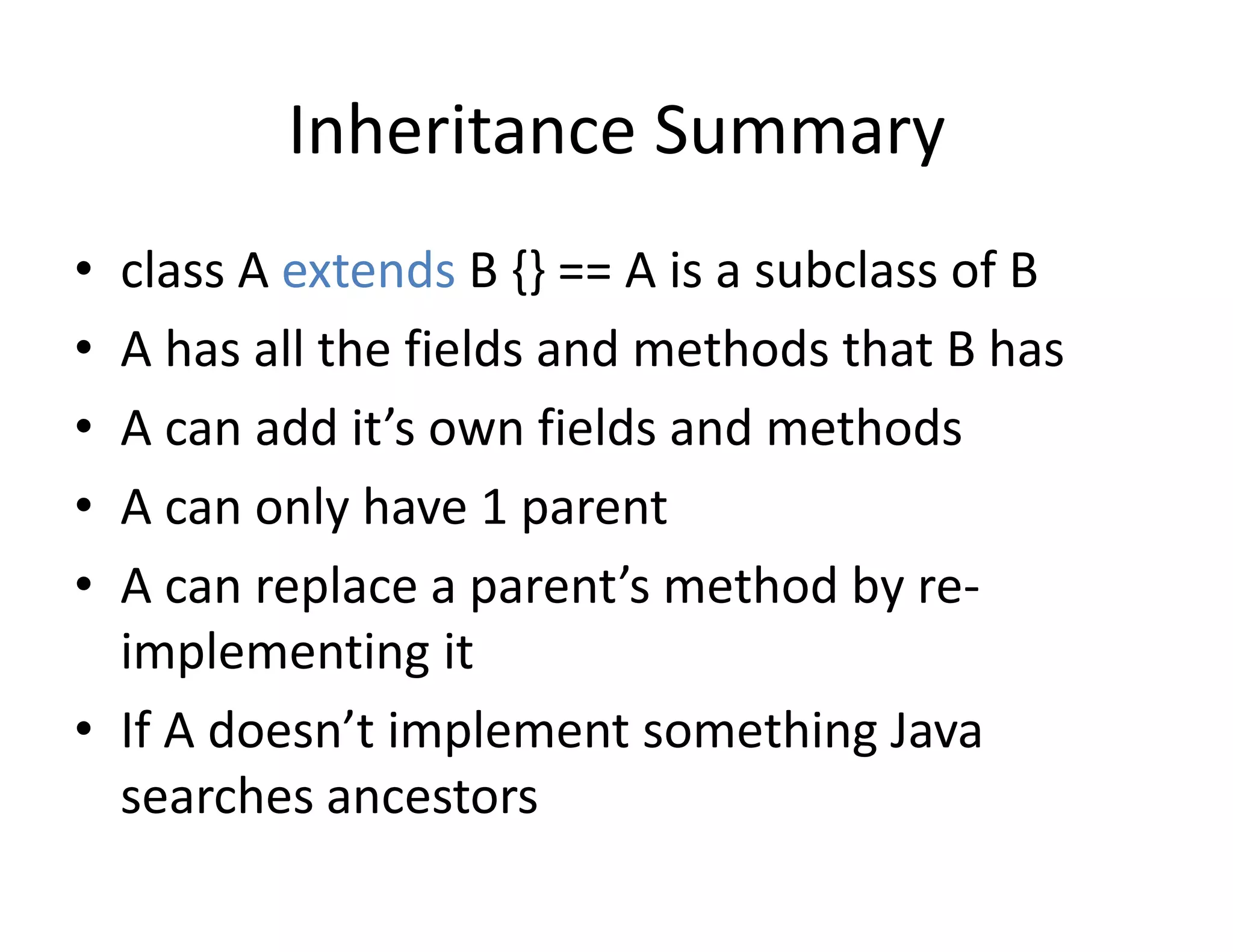 Inheritance Summary

• class A extends B {} == A is a subclass of B
• A has all the fields and methods that B has
• A can add it’s own fields and methods
• A can only have 1 parent
• A can replace a parent’s method by re-implementing it
• If A doesn’t implement something Java searches ancestors